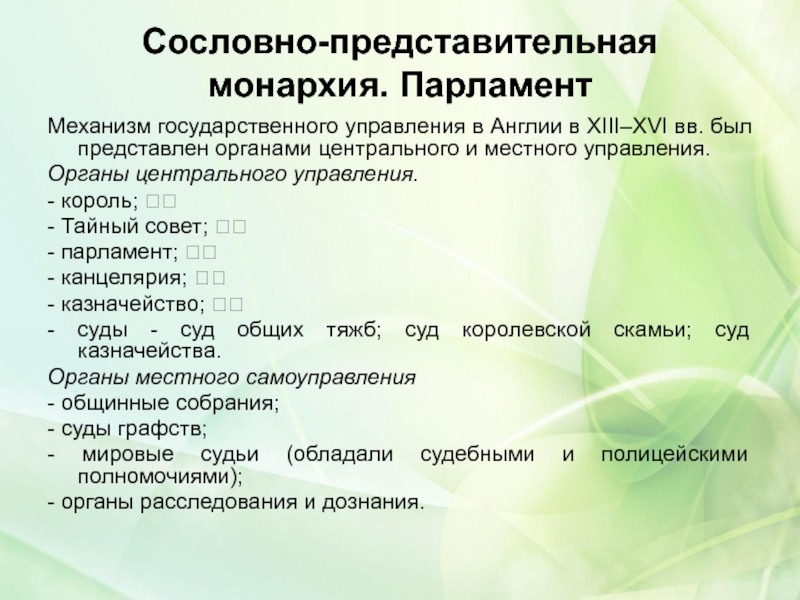 Сословно-представительная монархия. Парламент

Механизм государственного управления в Англии в XIII–XVI вв. был представлен органами центрального и местного управления.

Органы центрального управления.

- король; □□
- Тайный совет; □□
- парламент; □□
- канцелярия; □□
- казначейство; □□
- суды - суд общих тяжб; суд королевской скамьи; суд казначейства.

Органы местного самоуправления

- общинные собрания;
- суды графств;
- мировые судьи (обладали судебными и полицейскими полномочиями);
- органы расследования и дознания.